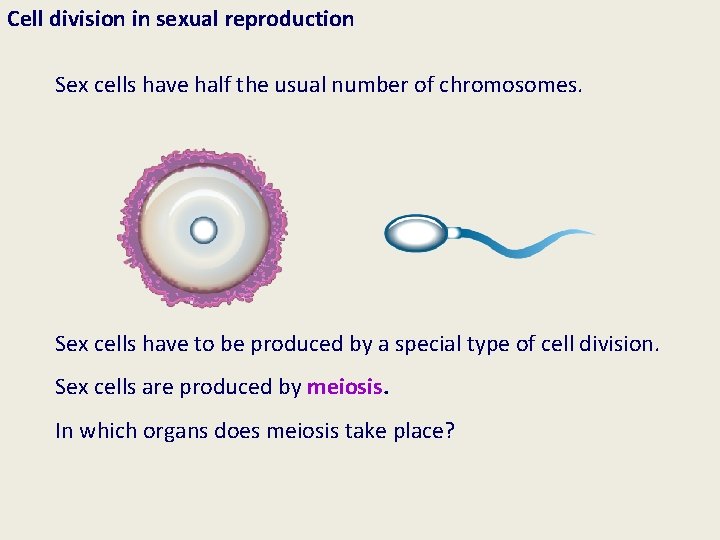 Cell division in sexual reproduction

Sex cells have half the usual number of chromosomes.

Sex cells have to be produced by a special type of cell division.

Sex cells are produced by meiosis.

In which organs does meiosis take place?